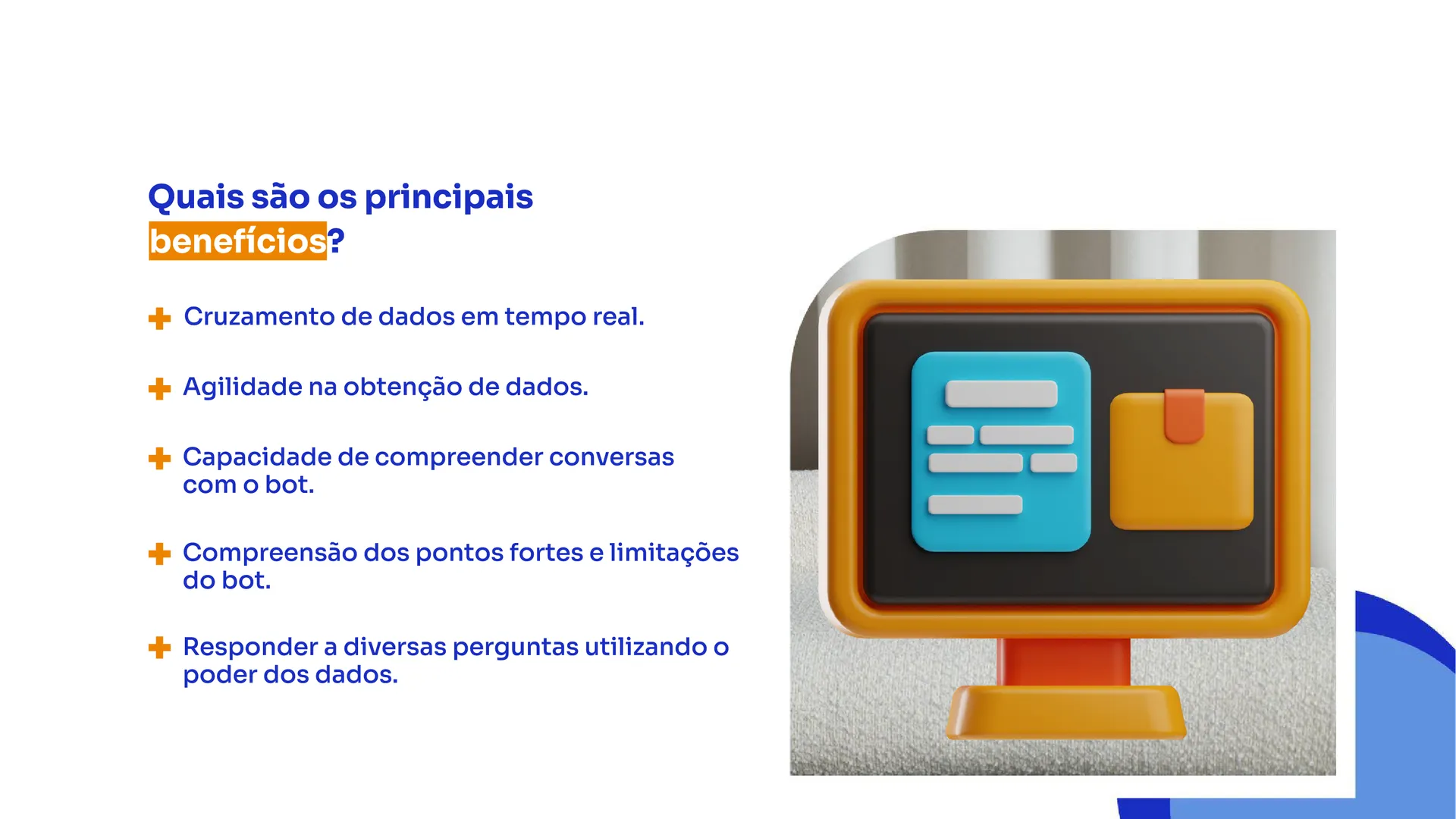 Quais são os principais benefícios?

Cruzamento de dados em tempo real.

Agilidade na obtenção de dados.

Capacidade de compreender conversas com o bot.

Compreensão dos pontos fortes e limitações do bot.

Responder a diversas perguntas utilizando o poder dos dados.